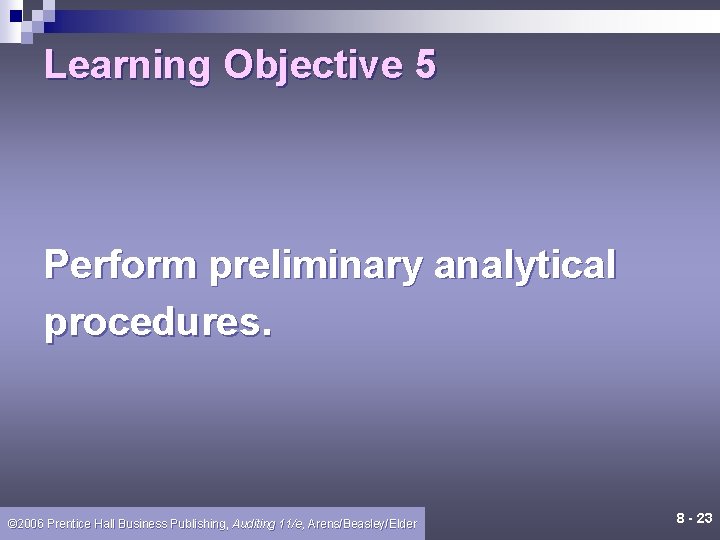 Learning Objective 5

Perform preliminary analytical procedures.

©2006 Prentice Hall Business Publishing, Auditing 11/e, Arens/Beasley/Elder

8 - 23